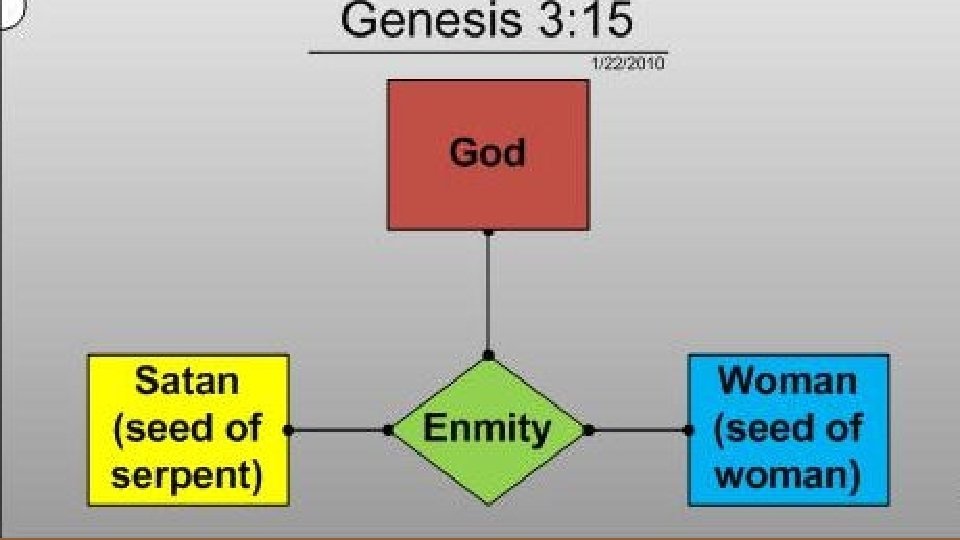 Genesis 3:15

1/22/2010

God

Satan (seed of serpent)

Enmity

Woman (seed of woman)